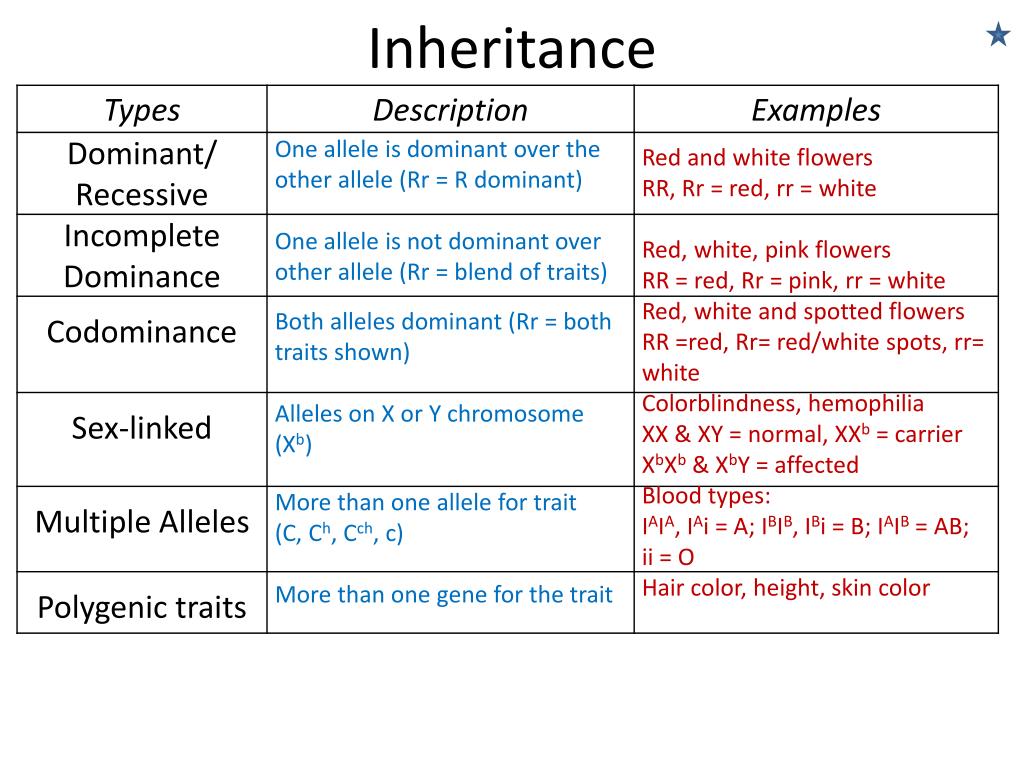 Inheritance

| Types | Description | Examples |
|---|---|---|
| Dominant/ Recessive | One allele is dominant over the other allele (Rr = R dominant) | Red and white flowers RR, Rr = red, rr = white |
| Incomplete Dominance | One allele is not dominant over other allele (Rr = blend of traits) | Red, white, pink flowers RR = red, Rr = pink, rr = white |
| Codominance | Both alleles dominant (Rr = both traits shown) | Red, white and spotted flowers RR =red, Rr= red/white spots, rr= white |
| Sex-linked | Alleles on X or Y chromosome ($X^b$) | Colorblindness, hemophilia XX & XY = normal, $XX^b$ = carrier $X^bX^b$ & $X^bY$ = affected |
| Multiple Alleles | More than one allele for trait (C, $C^h$, $C^{ch}$, c) | Blood types: $I^AI^A$, $I^Ai$ = A; $I^BI^B$, $I^Bi$ = B; $I^AI^B$ = AB; ii = O |
| Polygenic traits | More than one gene for the trait | Hair color, height, skin color |